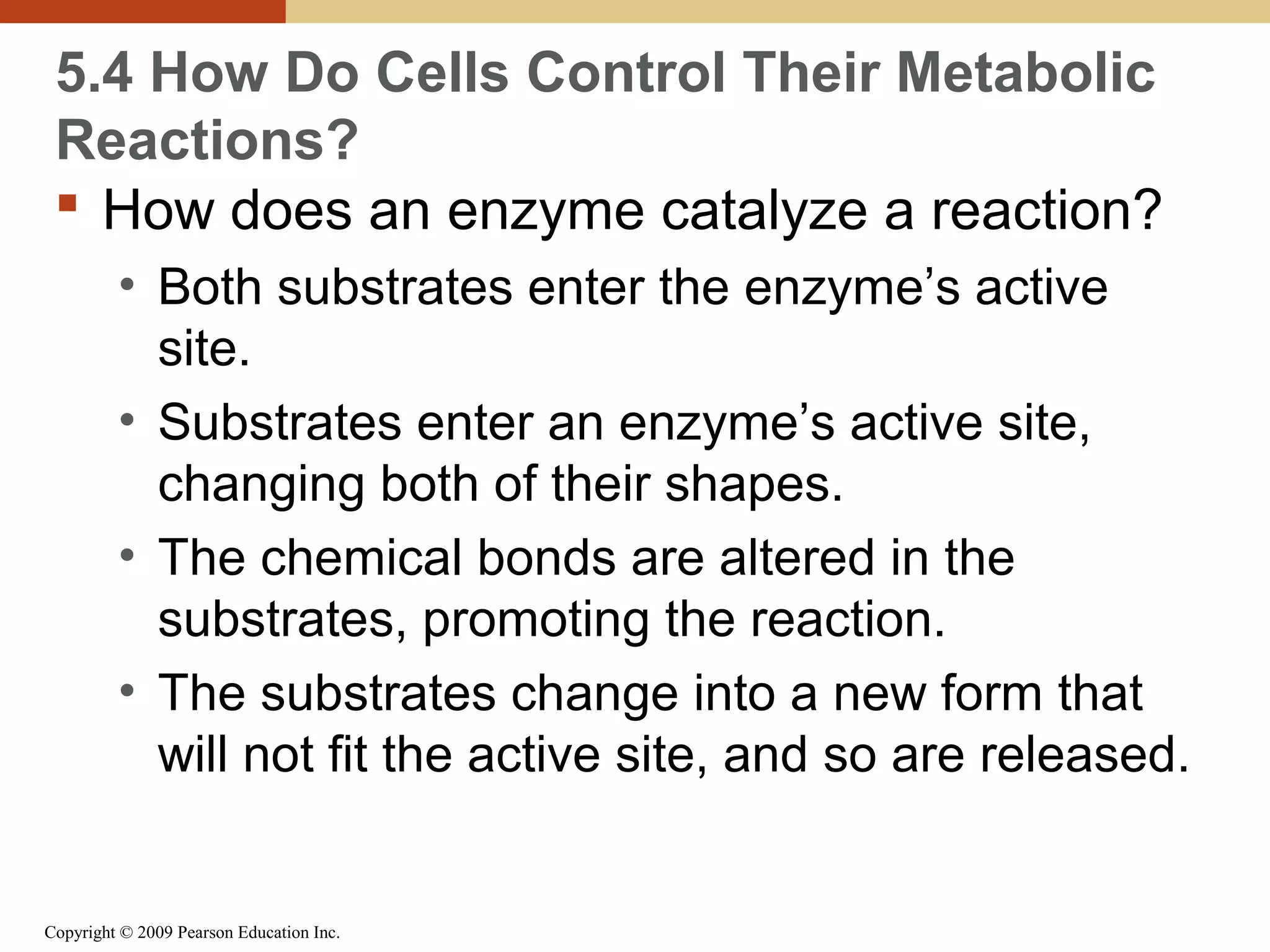 5.4 How Do Cells Control Their Metabolic Reactions?

▪ How does an enzyme catalyze a reaction?

• Both substrates enter the enzyme’s active site.

• Substrates enter an enzyme’s active site, changing both of their shapes.

• The chemical bonds are altered in the substrates, promoting the reaction.

• The substrates change into a new form that will not fit the active site, and so are released.

Copyright © 2009 Pearson Education Inc.